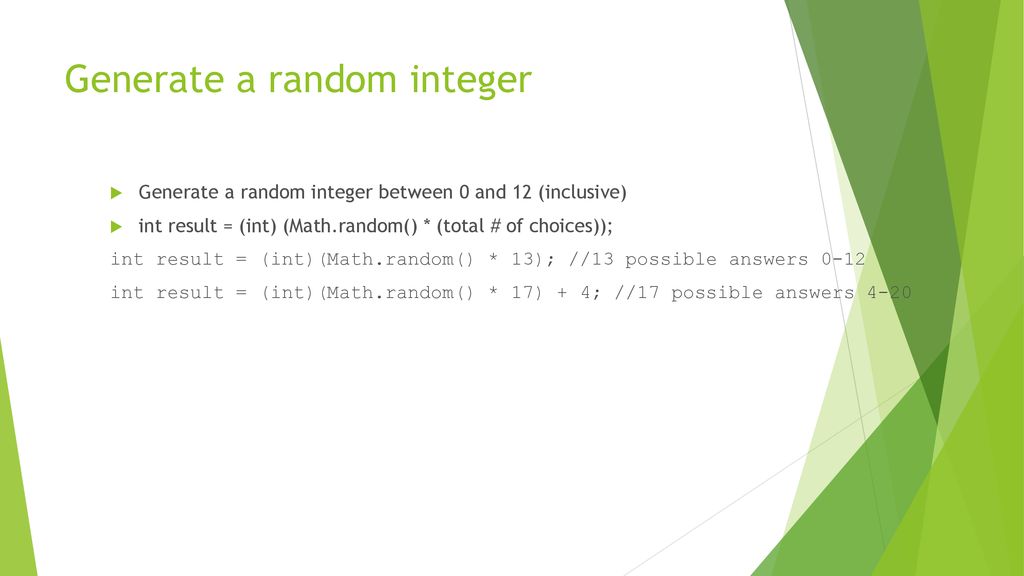 Generate a random integer

Generate a random integer between 0 and 12 (inclusive)

int result = (int) (Math.random() * (total # of choices));

int result = (int)(Math.random() * 13); //13 possible answers 0-12

int result = (int)(Math.random() * 17) + 4; //17 possible answers 4-20